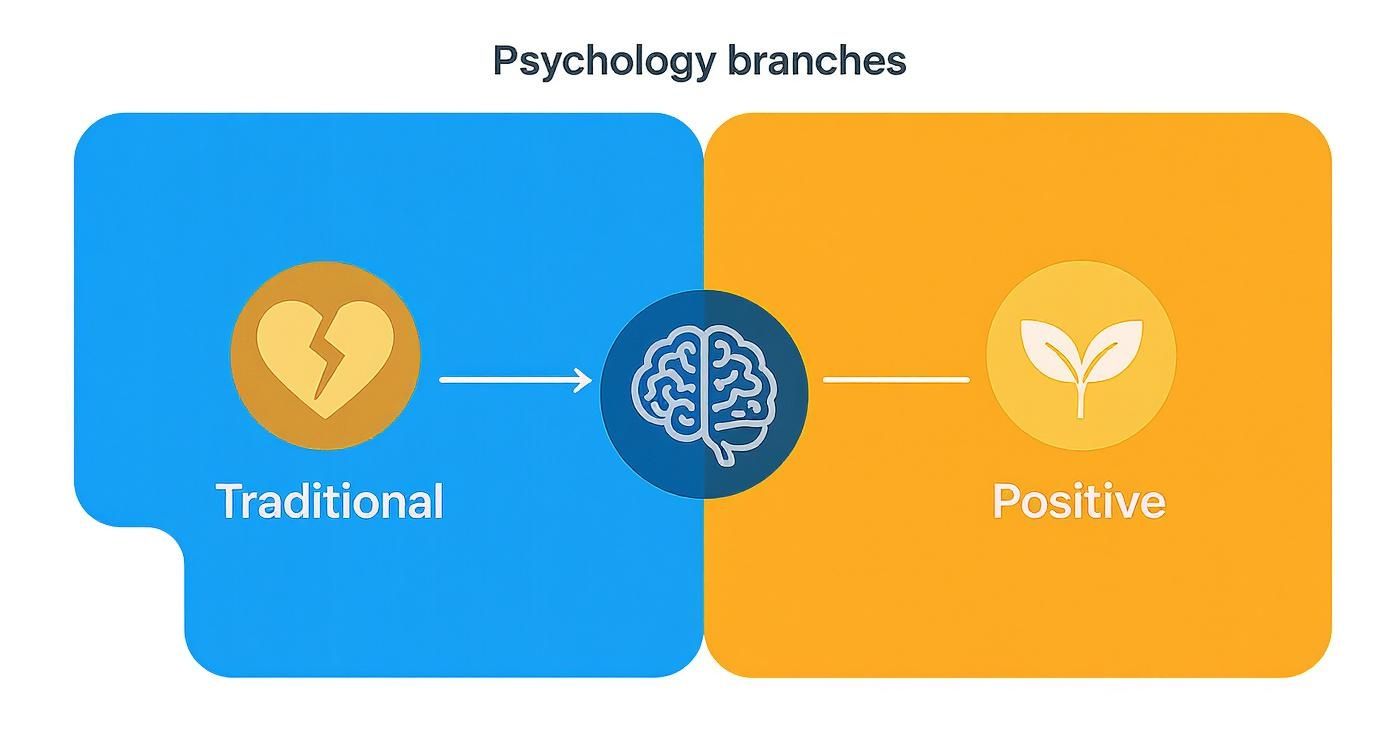 Psychology branches

Traditional

Positive